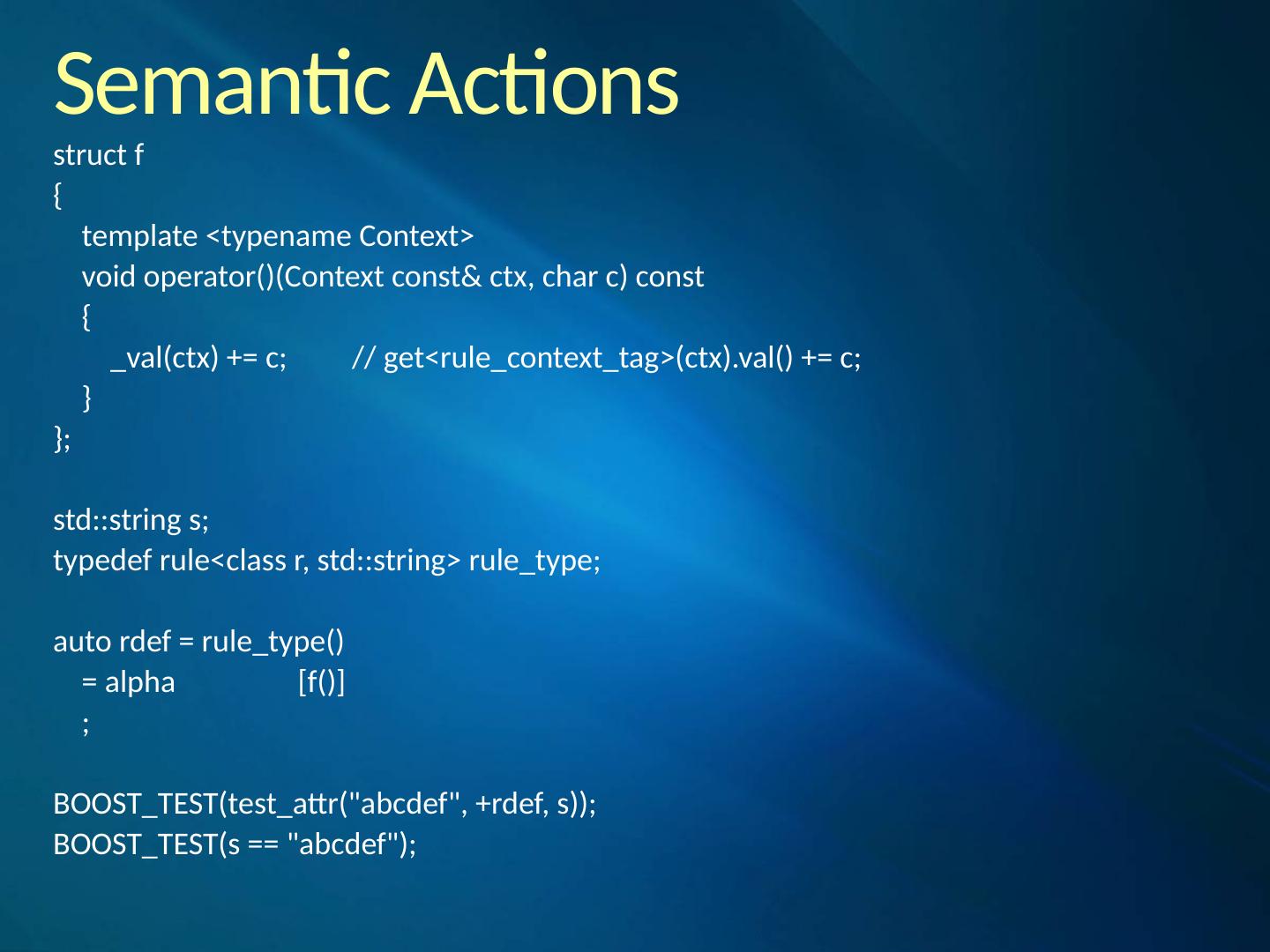 Semantic Actions

struct f
{
    template <typename Context>
    void operator()(Context const& ctx, char c) const
    {
        _val(ctx) += c;        // get<rule_context_tag>(ctx).val() += c;
    }
};

std::string s;
typedef rule<class r, std::string> rule_type;

auto rdef = rule_type()
    = alpha              [f()]
    ;

BOOST_TEST(test_attr("abcdef", +rdef, s));
BOOST_TEST(s == "abcdef");